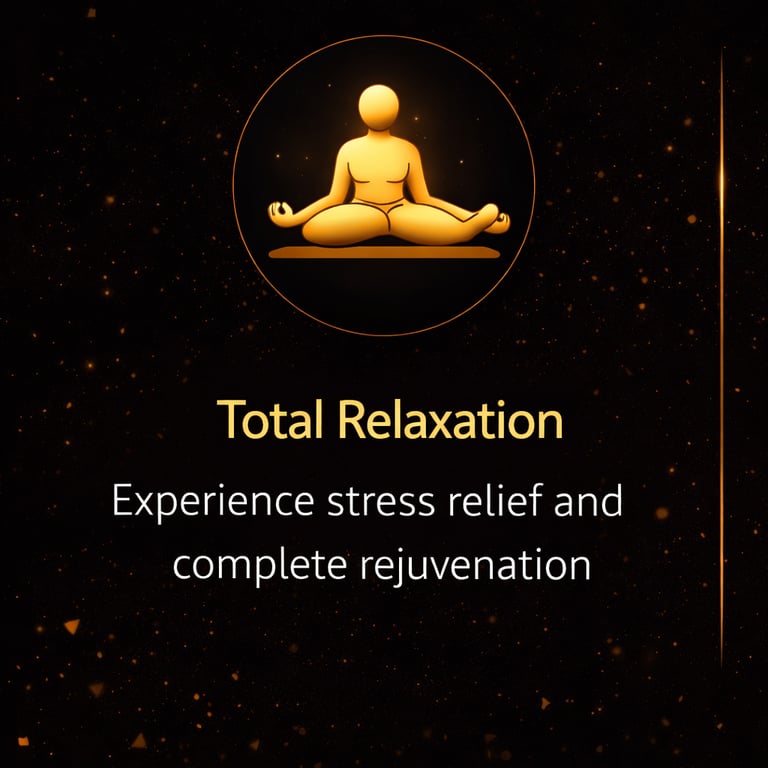 Total Relaxation

Experience stress relief and complete rejuvenation